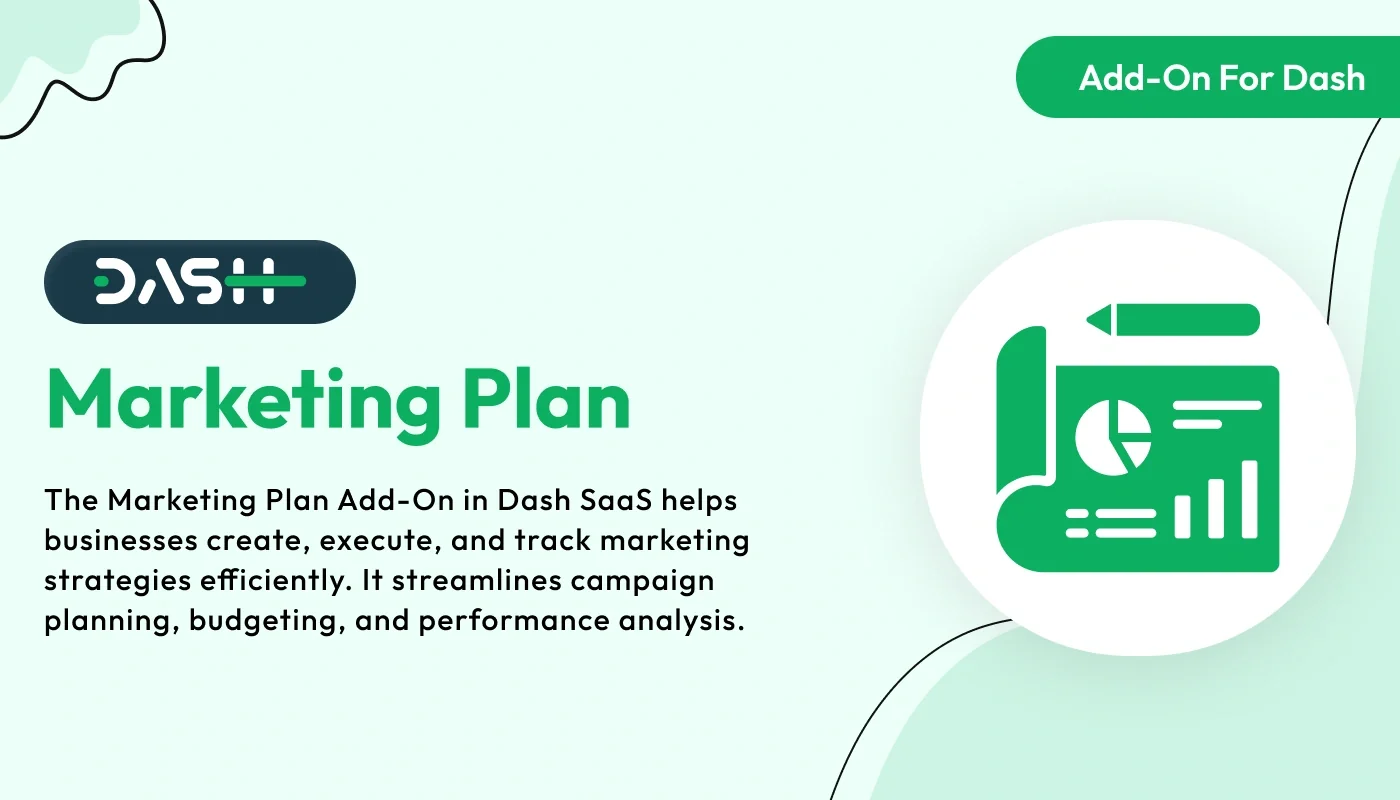 Add-On For Dash

DASH

Marketing Plan

The Marketing Plan Add-On in Dash SaaS helps businesses create, execute, and track marketing strategies efficiently. It streamlines campaign planning, budgeting, and performance analysis.